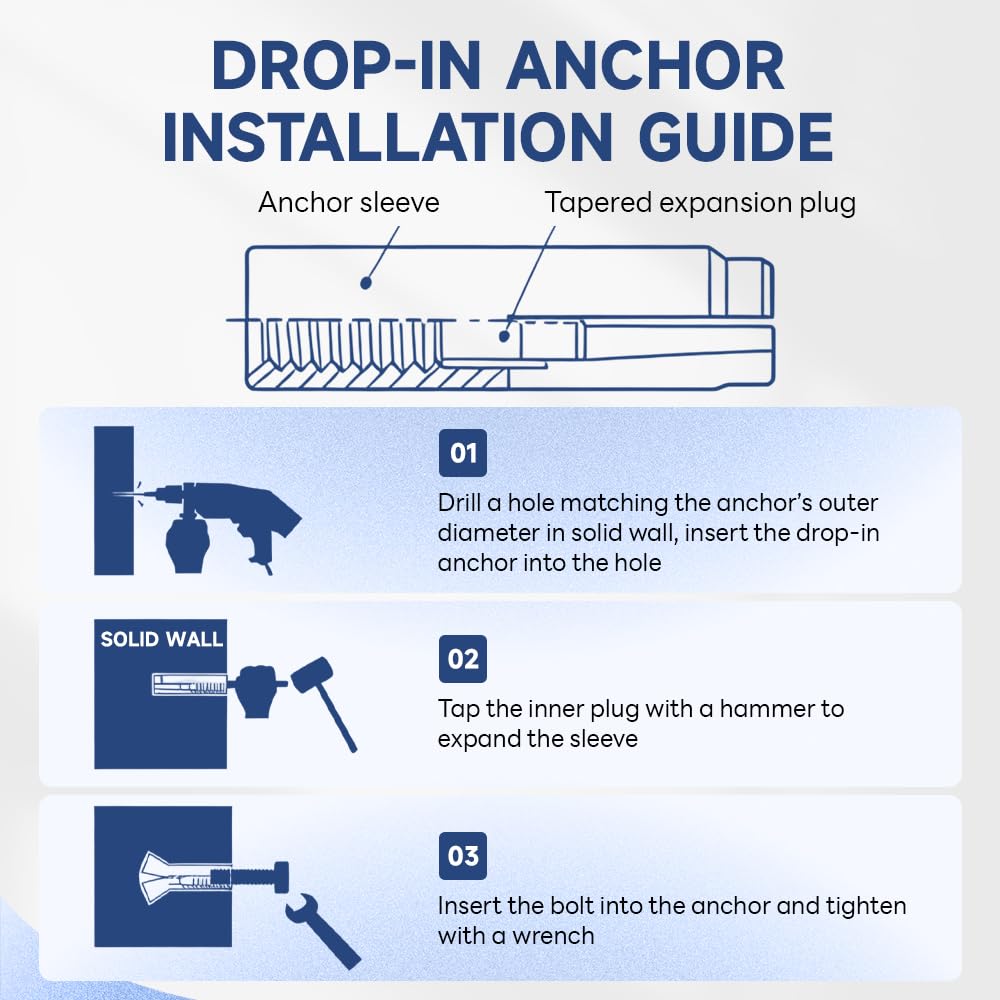 DROP-IN ANCHOR INSTALLATION GUIDE

Anchor sleeve

Tapered expansion plug

01

Drill a hole matching the anchor's outer diameter in solid wall, insert the drop-in anchor into the hole

SOLID WALL

02

Tap the inner plug with a hammer to expand the sleeve

03

Insert the bolt into the anchor and tighten with a wrench